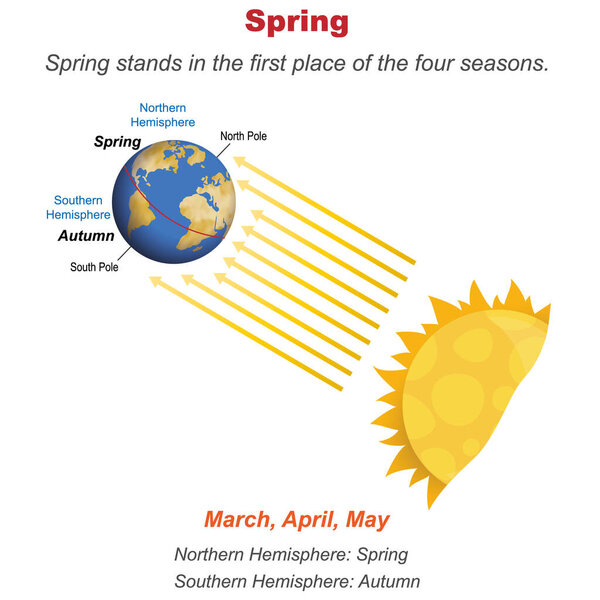 Spring

Spring stands in the first place of the four seasons.

Northern Hemisphere
Spring
North Pole
Southern Hemisphere
Autumn
South Pole

March, April, May

Northern Hemisphere: Spring
Southern Hemisphere: Autumn